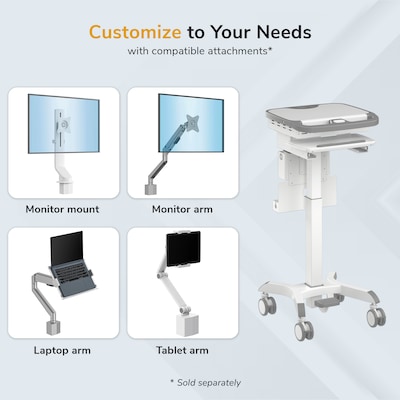 Customize to Your Needs
with compatible attachments*

Monitor mount

Monitor arm

Laptop arm

Tablet arm

* Sold separately